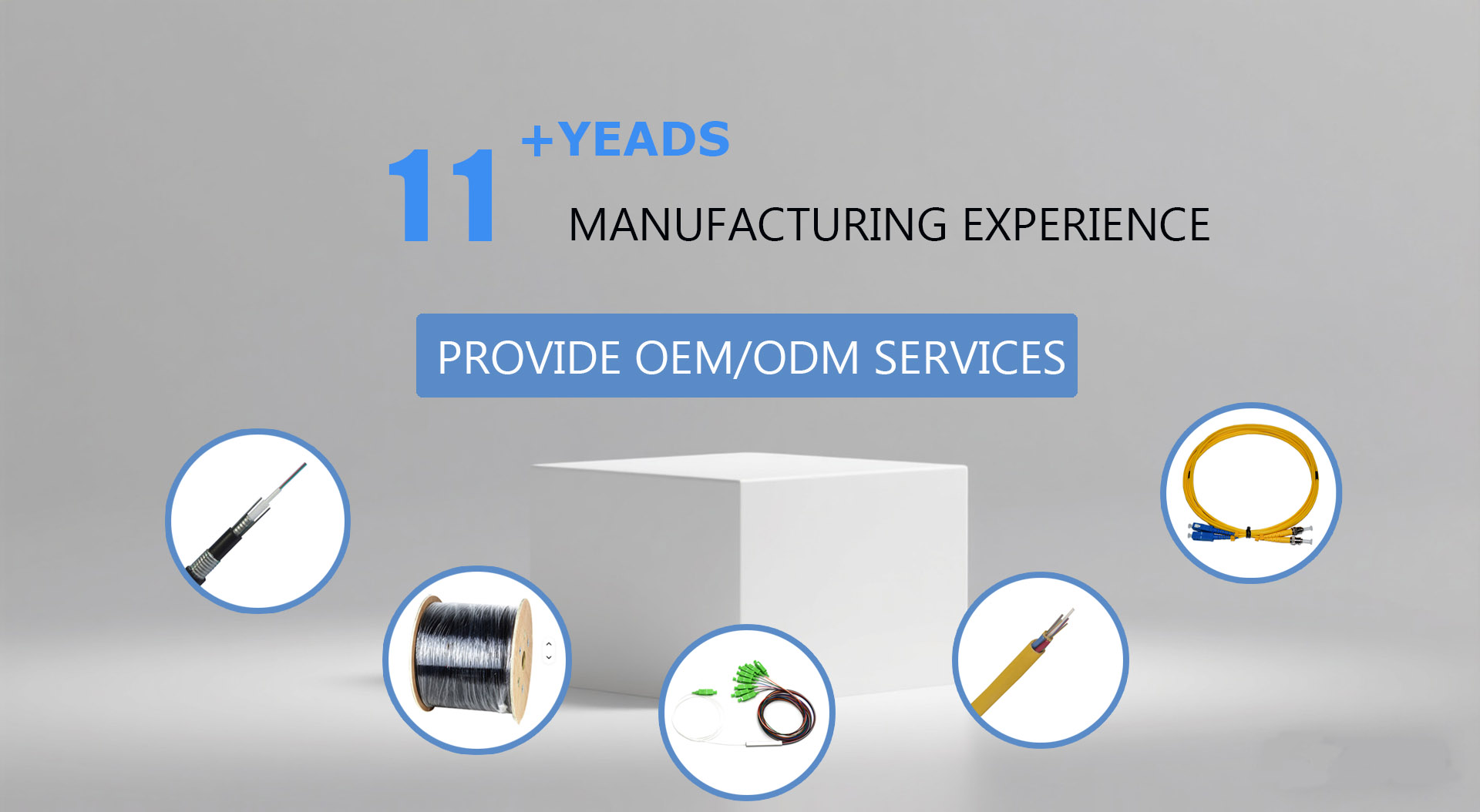 11 +YEADS

MANUFACTURING EXPERIENCE

PROVIDE OEM/ODM SERVICES